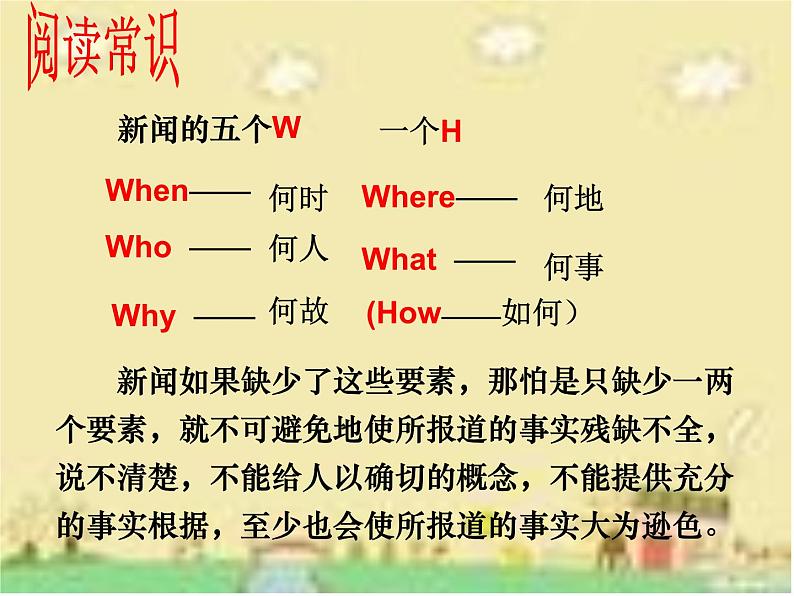 阅读常识

新闻的五个W　一个H

When—— 何时　Where—— 何地

Who —— 何人　What —— 何事

Why —— 何故　(How——如何）

新闻如果缺少了这些要素，那怕是只缺少一两个要素，就不可避免地使所报道的事实残缺不全，说不清楚，不能给人以确切的概念，不能提供充分的事实根据，至少也会使所报道的事实大为逊色。